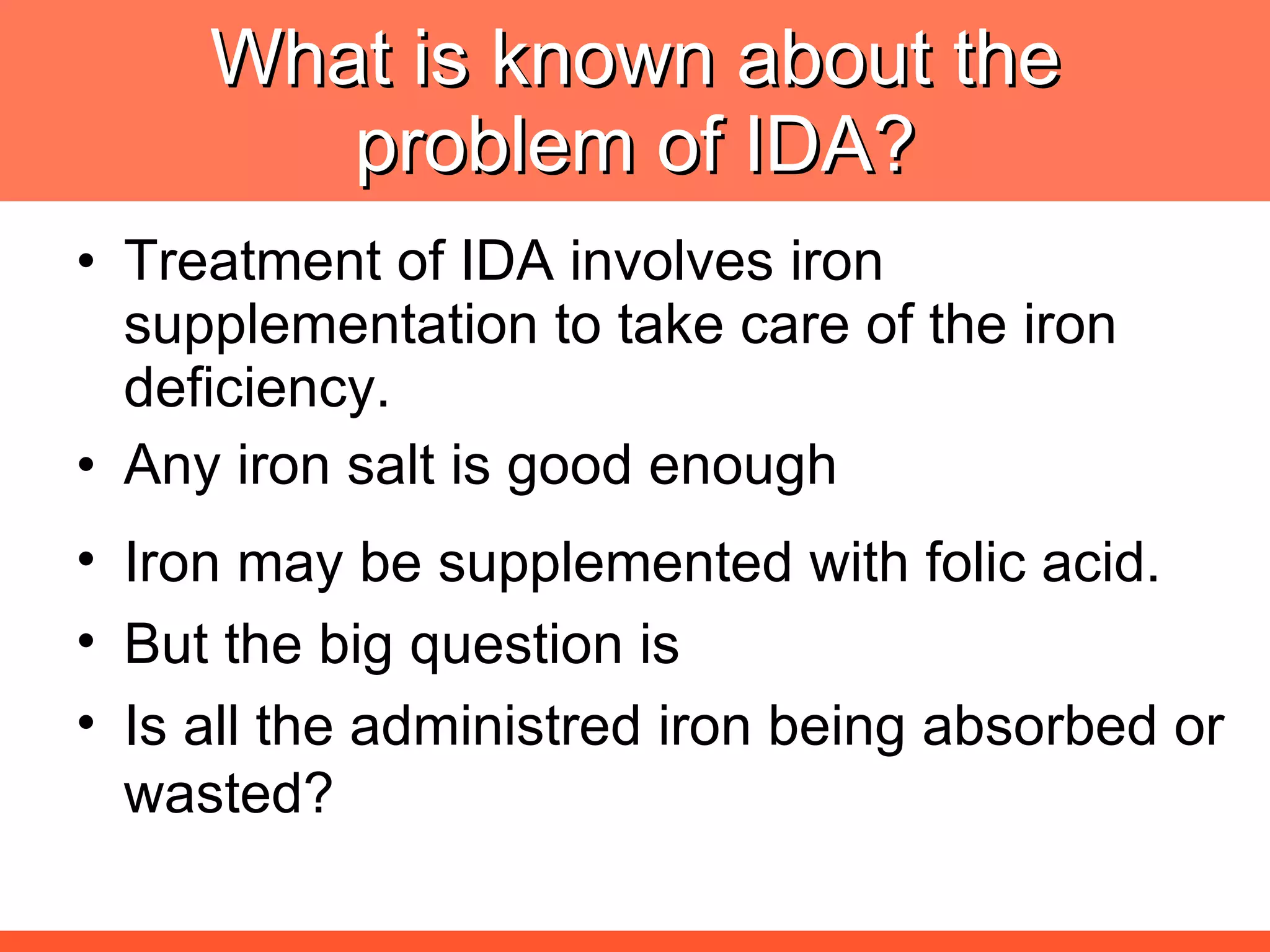 What is known about the problem of IDA?

• Treatment of IDA involves iron supplementation to take care of the iron deficiency.
• Any iron salt is good enough
• Iron may be supplemented with folic acid.
• But the big question is
• Is all the administred iron being absorbed or wasted?